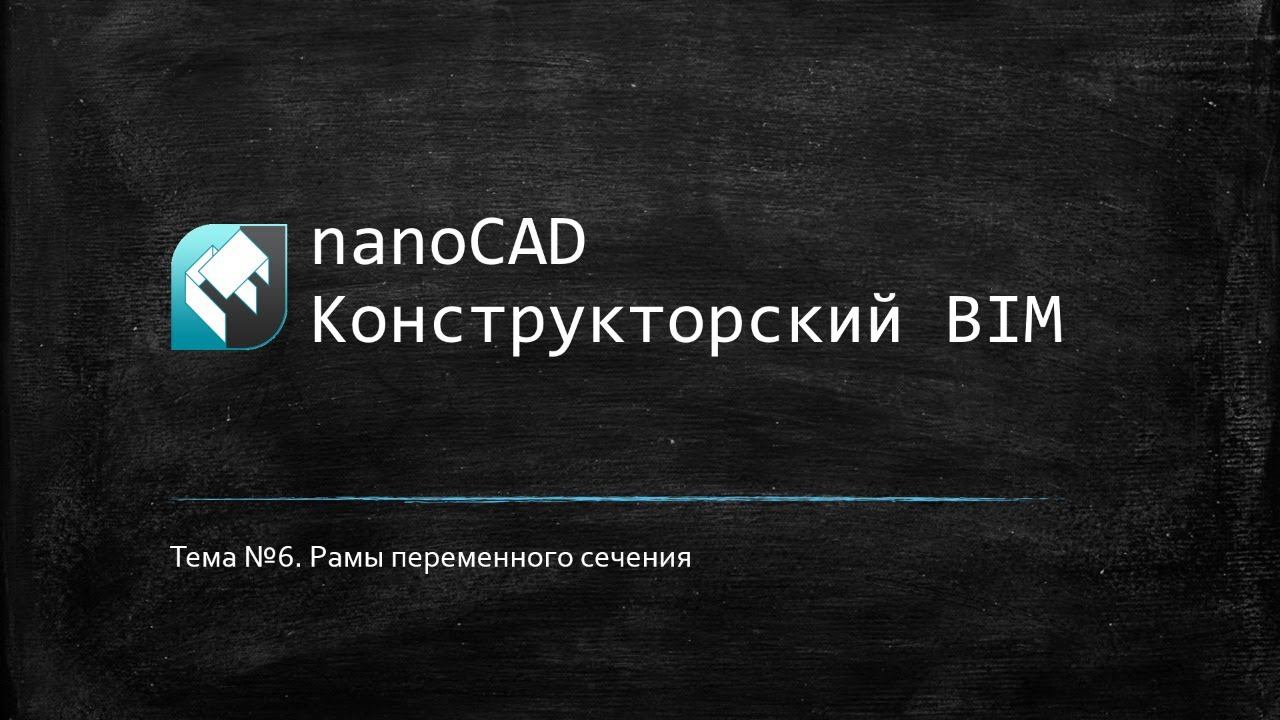 nanoCAD
Конструкторский BIM

Тема №6. Рамы переменного сечения